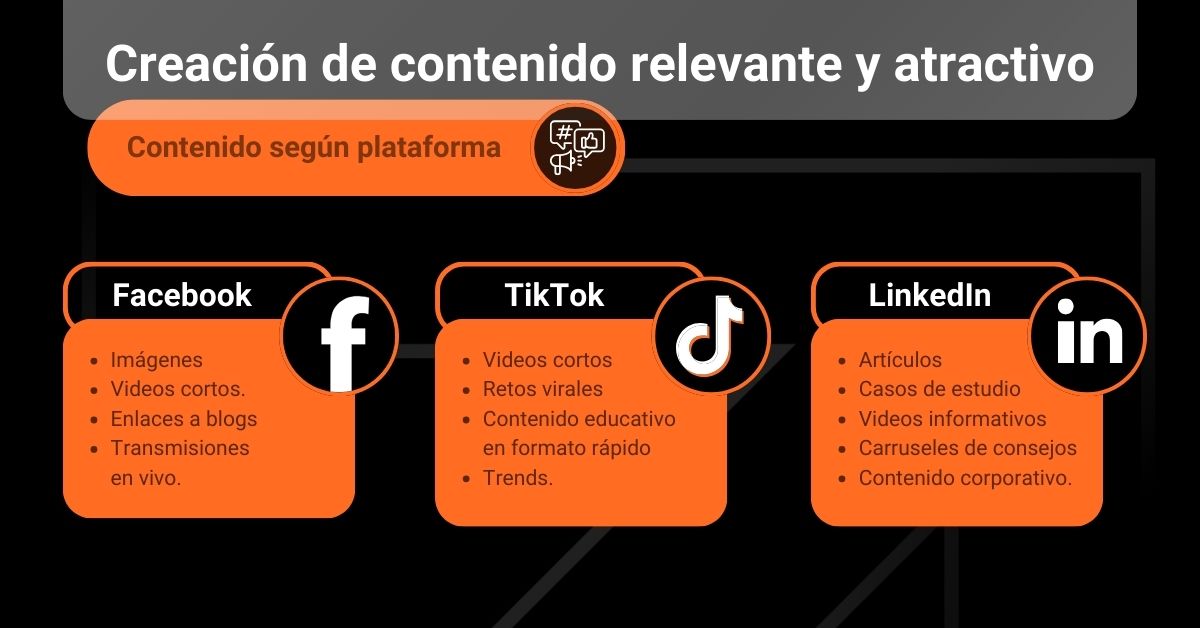 Creación de contenido relevante y atractivo

Contenido según plataforma

Facebook

- Imágenes
- Videos cortos.
- Enlaces a blogs
- Transmisiones en vivo.

TikTok

- Videos cortos
- Retos virales
- Contenido educativo en formato rápido
- Trends.

LinkedIn

- Artículos
- Casos de estudio
- Videos informativos
- Carruseles de consejos
- Contenido corporativo.